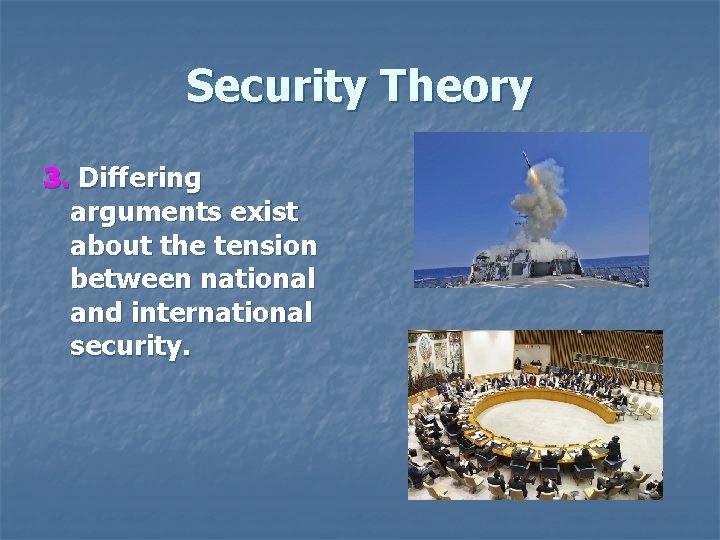 Security Theory

3. Differing arguments exist about the tension between national and international security.